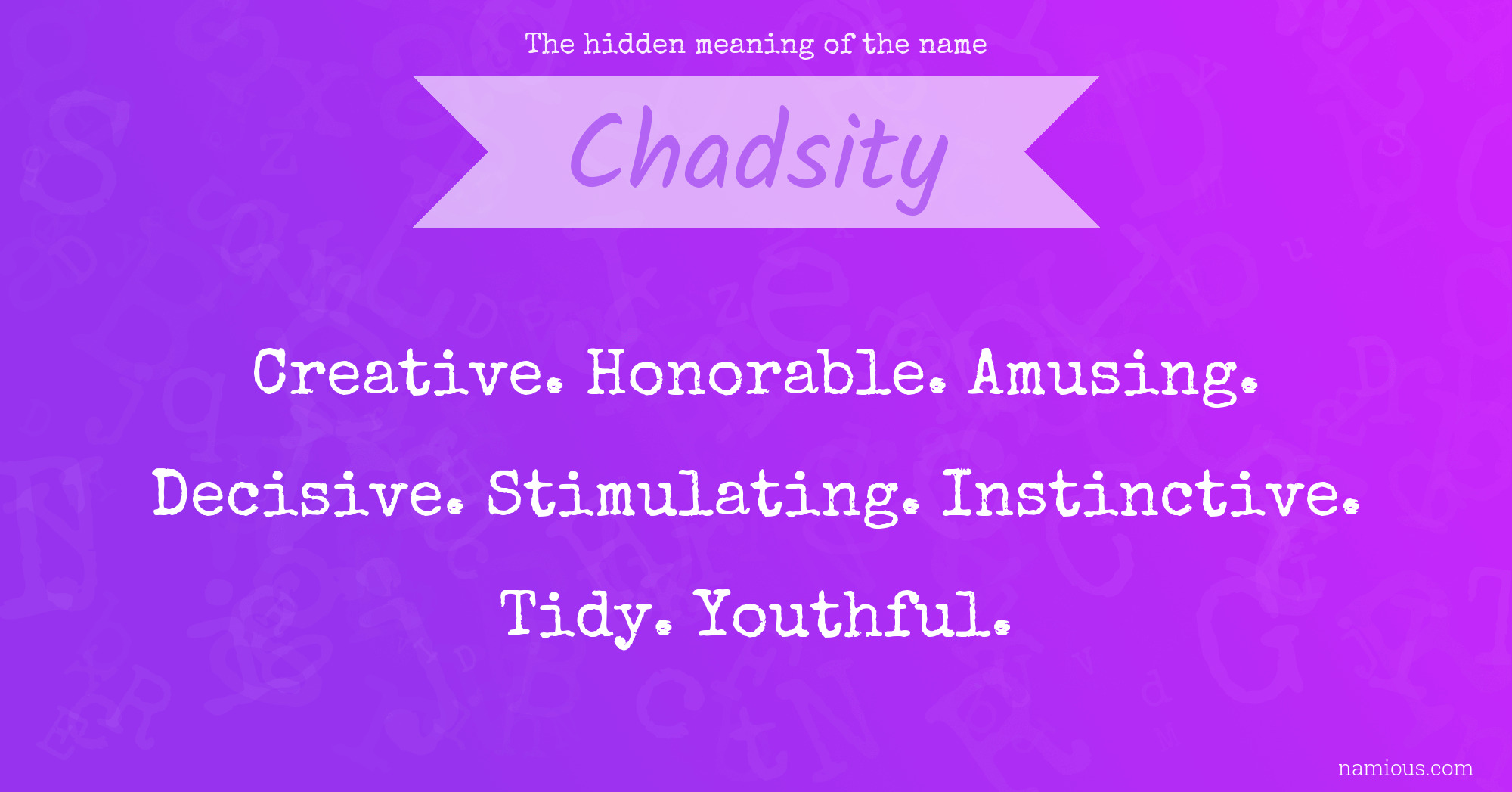 The hidden meaning of the name

Chadsity

Creative. Honorable. Amusing. Decisive. Stimulating. Instinctive. Tidy. Youthful.

namious.com